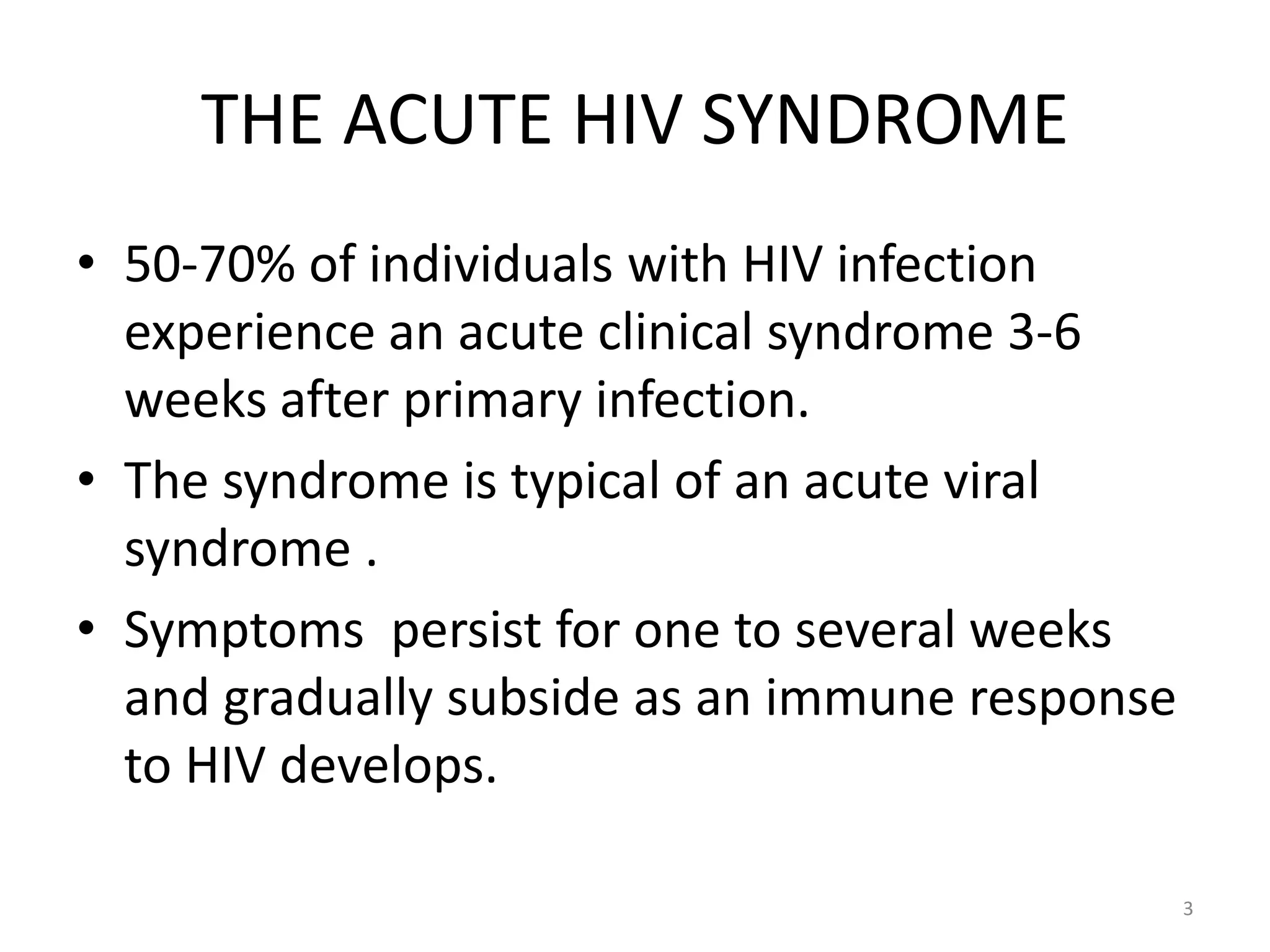 THE ACUTE HIV SYNDROME

• 50-70% of individuals with HIV infection experience an acute clinical syndrome 3-6 weeks after primary infection.
• The syndrome is typical of an acute viral syndrome .
• Symptoms  persist for one to several weeks and gradually subside as an immune response to HIV develops.

3